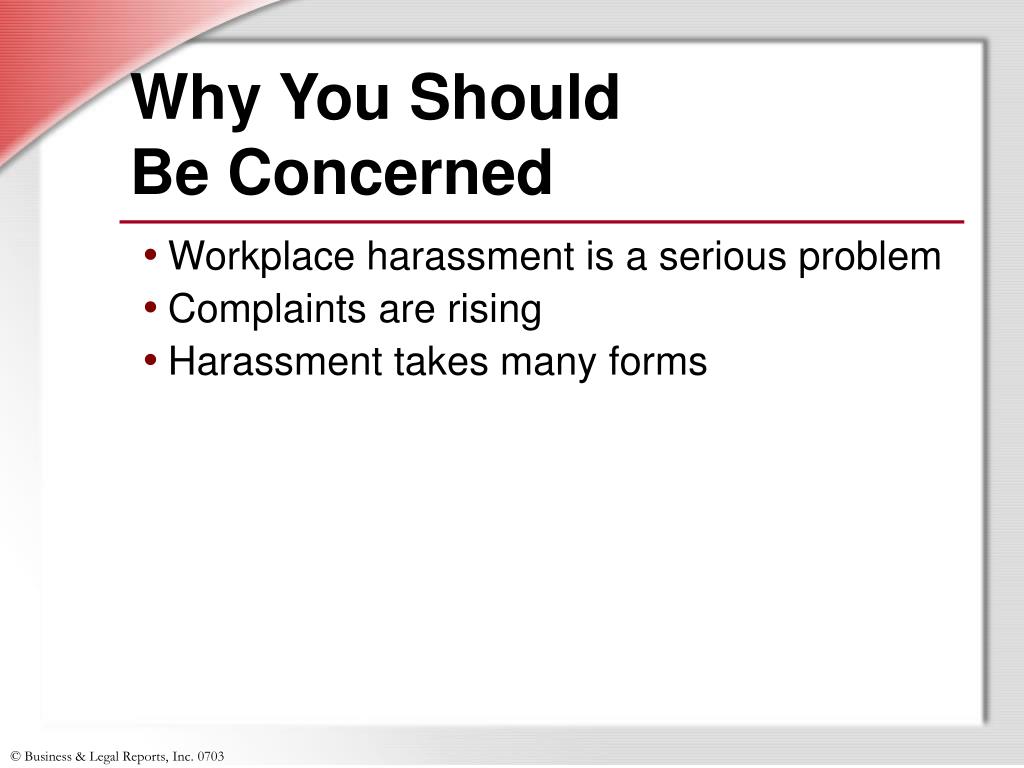 Why You Should Be Concerned

• Workplace harassment is a serious problem
• Complaints are rising
• Harassment takes many forms

© Business & Legal Reports, Inc. 0703